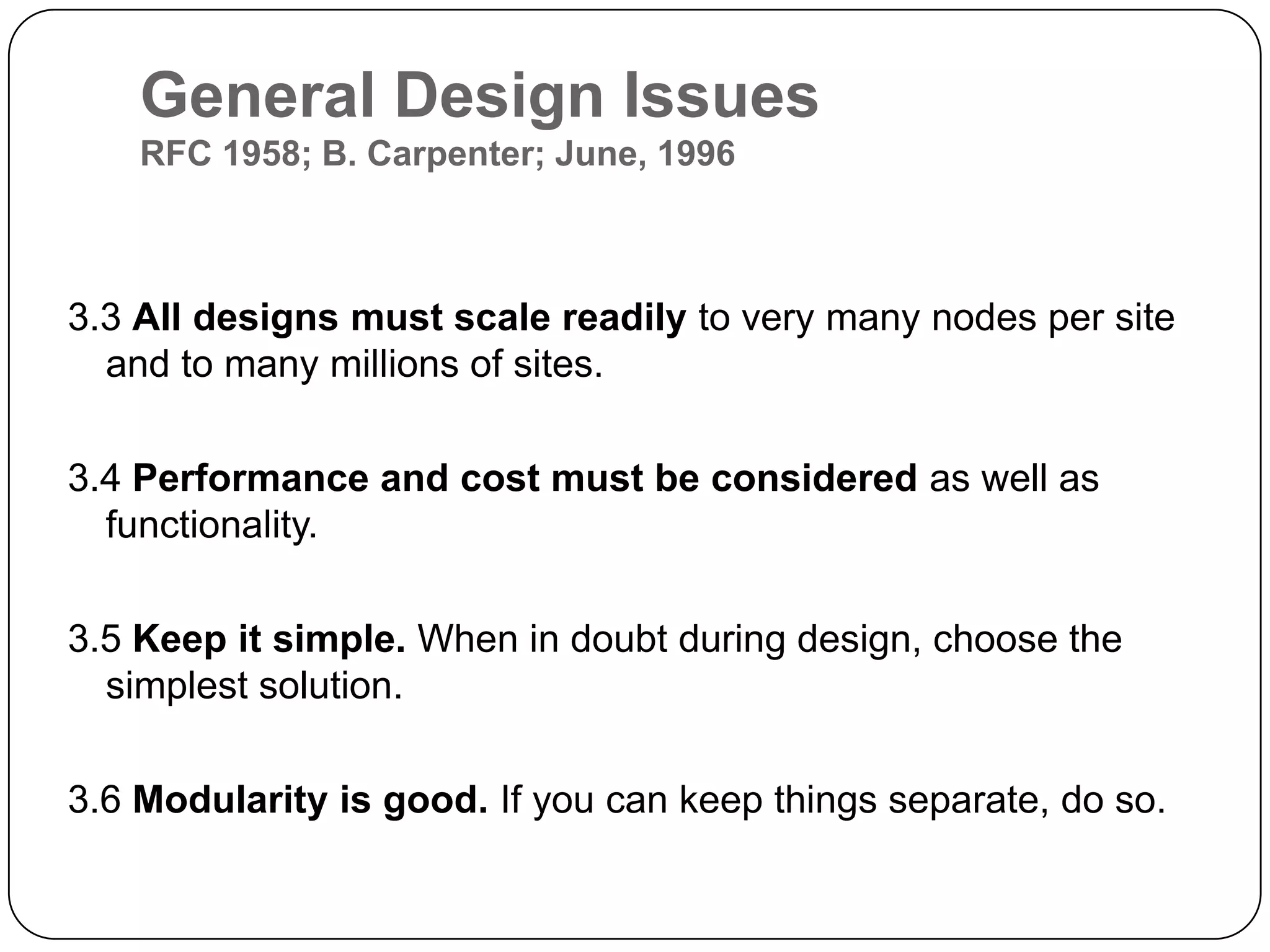 General Design Issues
RFC 1958; B. Carpenter; June, 1996

3.3 All designs must scale readily to very many nodes per site and to many millions of sites.

3.4 Performance and cost must be considered as well as functionality.

3.5 Keep it simple. When in doubt during design, choose the simplest solution.

3.6 Modularity is good. If you can keep things separate, do so.